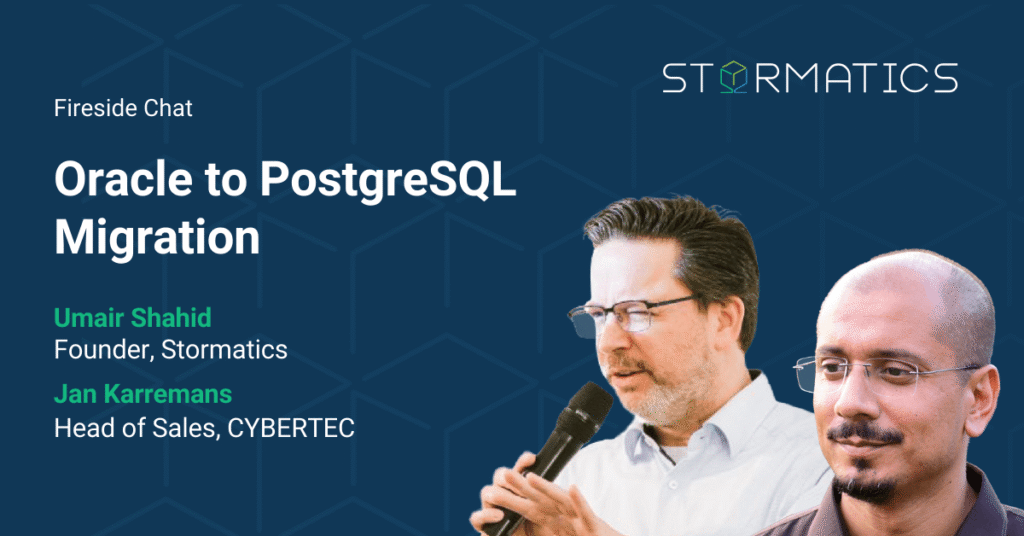 STORMATICS

Fireside Chat

Oracle to PostgreSQL Migration

Umair Shahid
Founder, Stormatics

Jan Karremans
Head of Sales, CYBERTEC